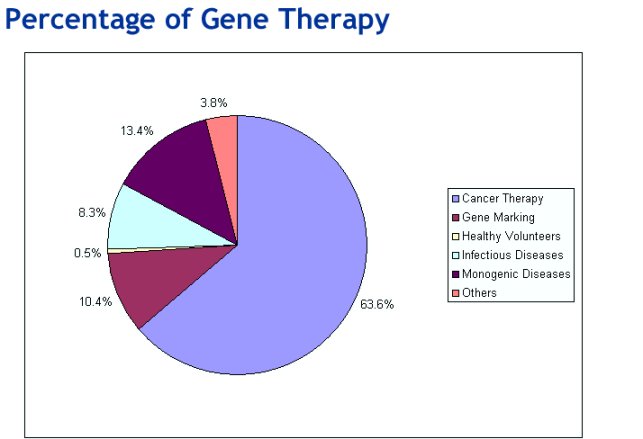 Percentage of Gene Therapy

3.8%
13.4%
8.3%
0.5%
10.4%
63.6%

Cancer Therapy
Gene Marking
Healthy Volunteers
Infectious Diseases
Monogenic Diseases
Others